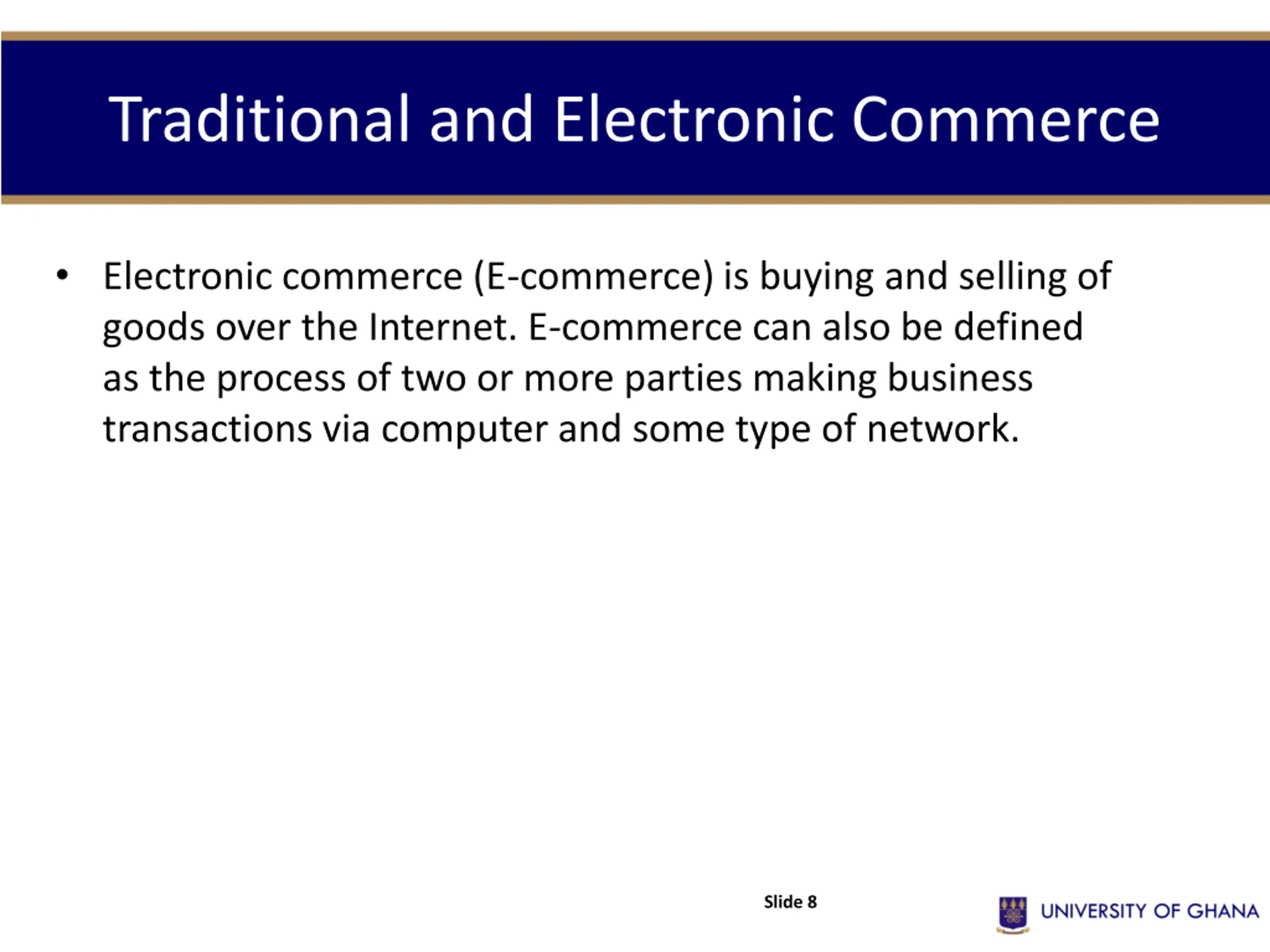 Traditional and Electronic Commerce

• Electronic commerce (E-commerce) is buying and selling of goods over the Internet. E-commerce can also be defined as the process of two or more parties making business transactions via computer and some type of network.

Slide 8

UNIVERSITY OF GHANA